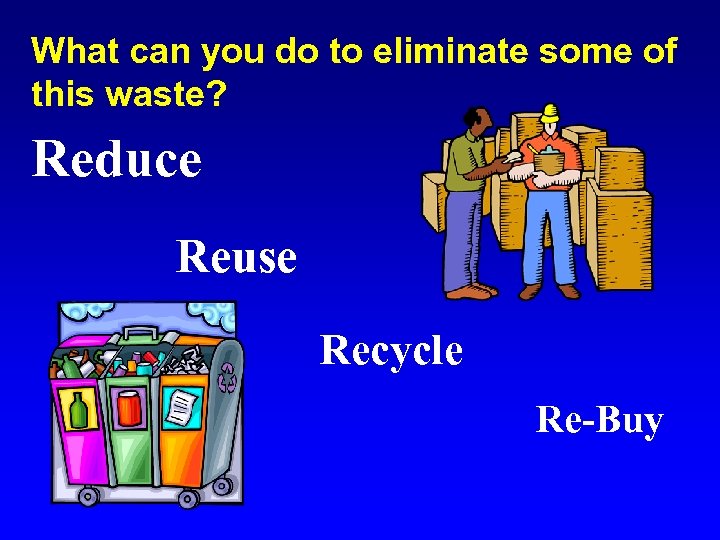 What can you do to eliminate some of this waste?

Reduce

Reuse

Recycle

Re-Buy